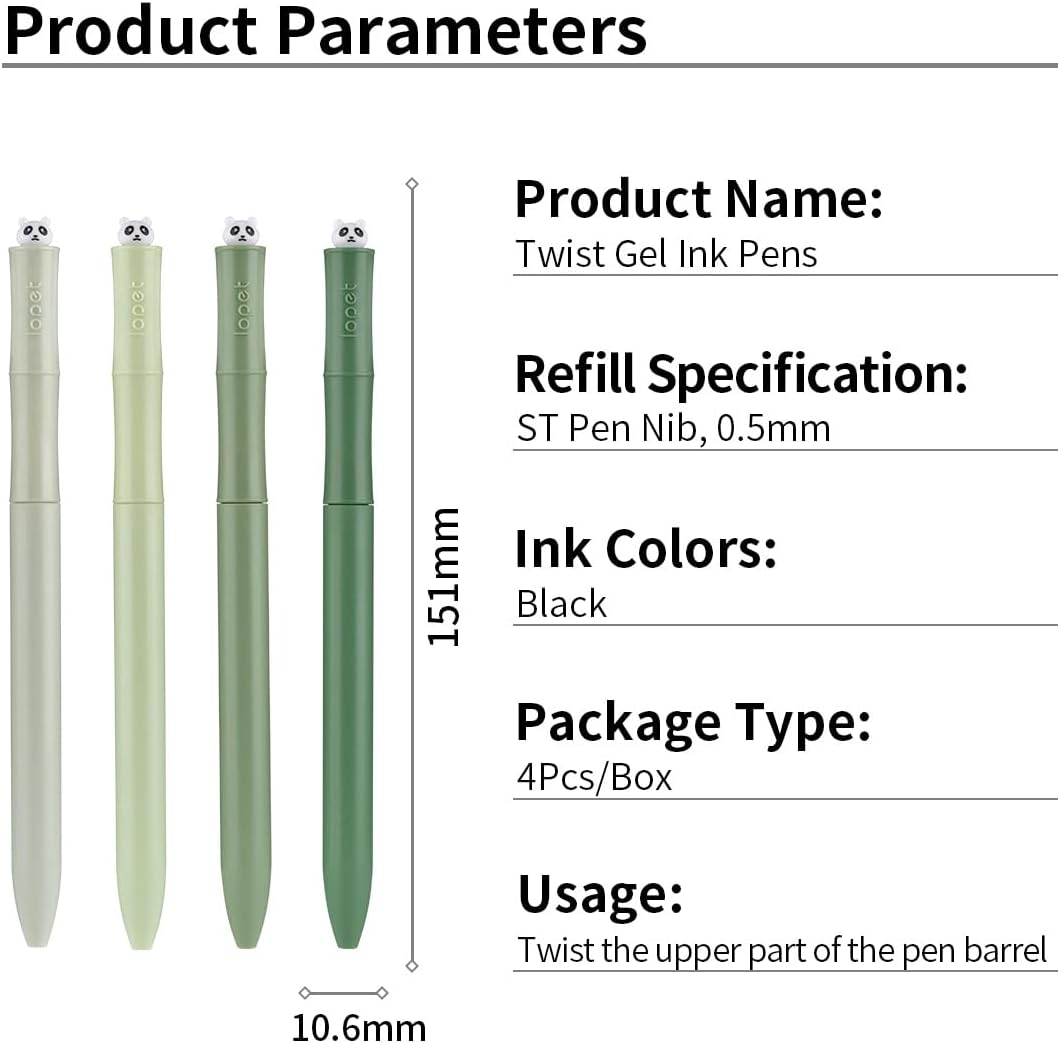 Product Parameters

lopet

lopet

lopet

lopet

151mm

10.6mm

Product Name:
Twist Gel Ink Pens

Refill Specification:
ST Pen Nib, 0.5mm

Ink Colors:
Black

Package Type:
4Pcs/Box

Usage:
Twist the upper part of the pen barrel